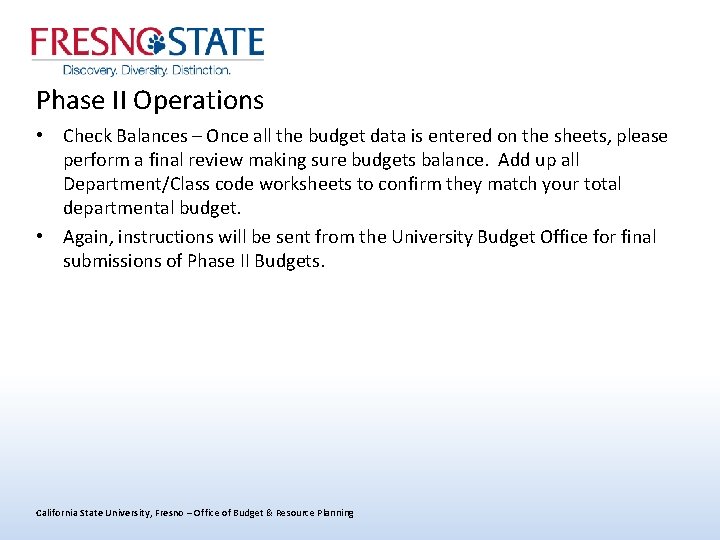 FRESNO STATE
Discovery. Diversity. Distinction.

Phase II Operations

• Check Balances – Once all the budget data is entered on the sheets, please perform a final review making sure budgets balance. Add up all Department/Class code worksheets to confirm they match your total departmental budget.
• Again, instructions will be sent from the University Budget Office for final submissions of Phase II Budgets.

California State University, Fresno – Office of Budget & Resource Planning